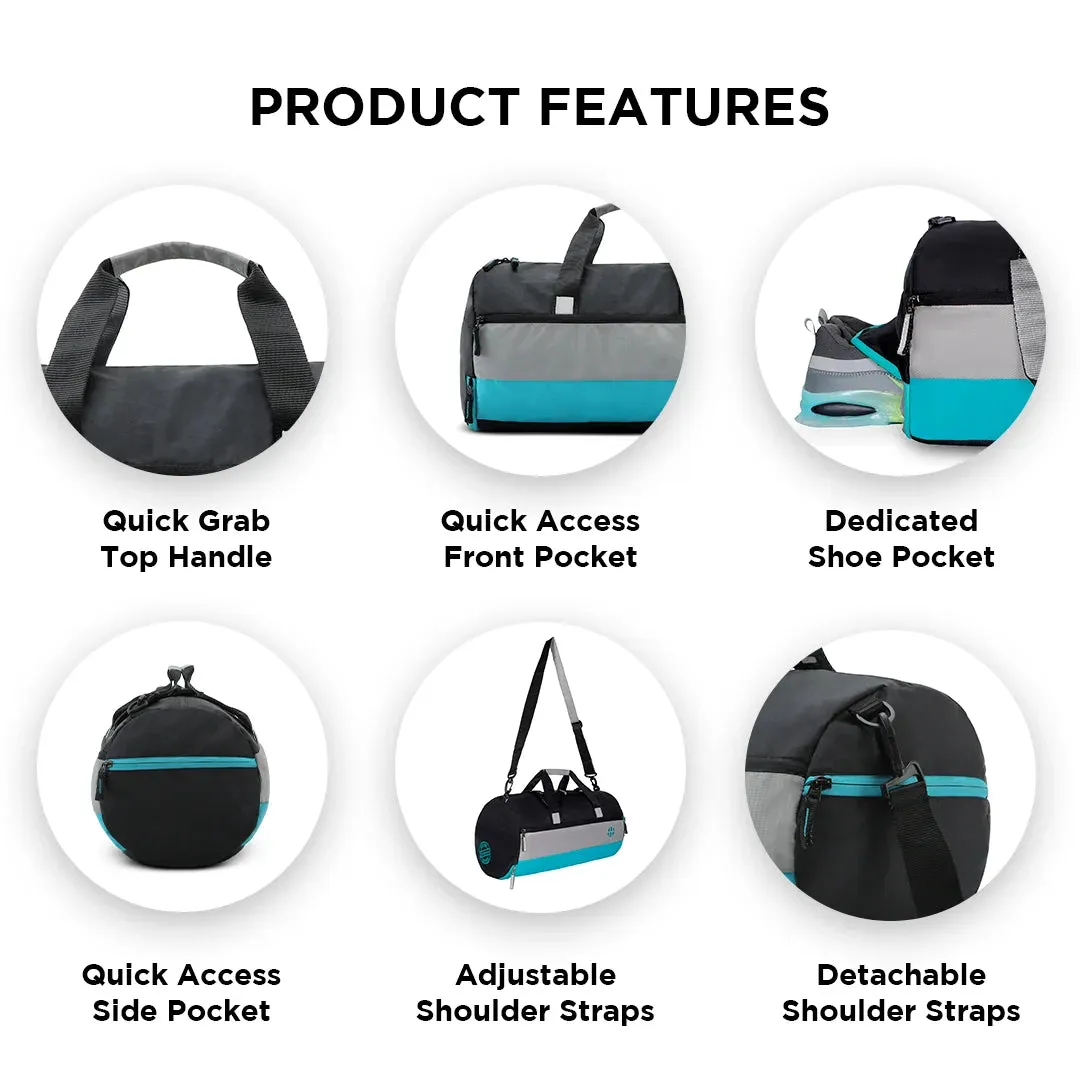 PRODUCT FEATURES

Quick Grab Top Handle

Quick Access Front Pocket

Dedicated Shoe Pocket

Quick Access Side Pocket

Adjustable Shoulder Straps

Detachable Shoulder Straps